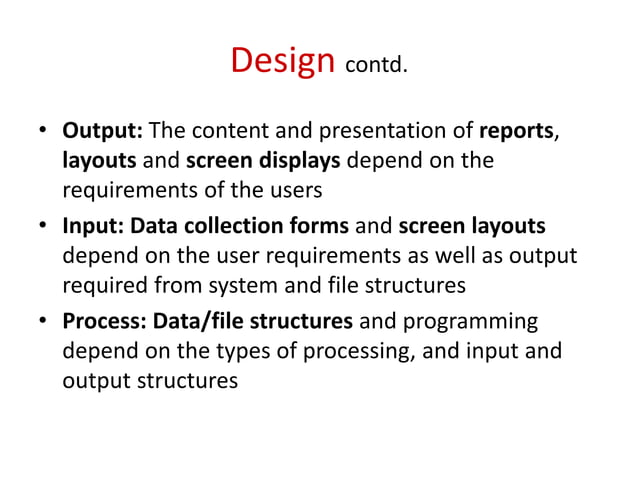 Design contd.

• Output: The content and presentation of reports, layouts and screen displays depend on the requirements of the users

• Input: Data collection forms and screen layouts depend on the user requirements as well as output required from system and file structures

• Process: Data/file structures and programming depend on the types of processing, and input and output structures